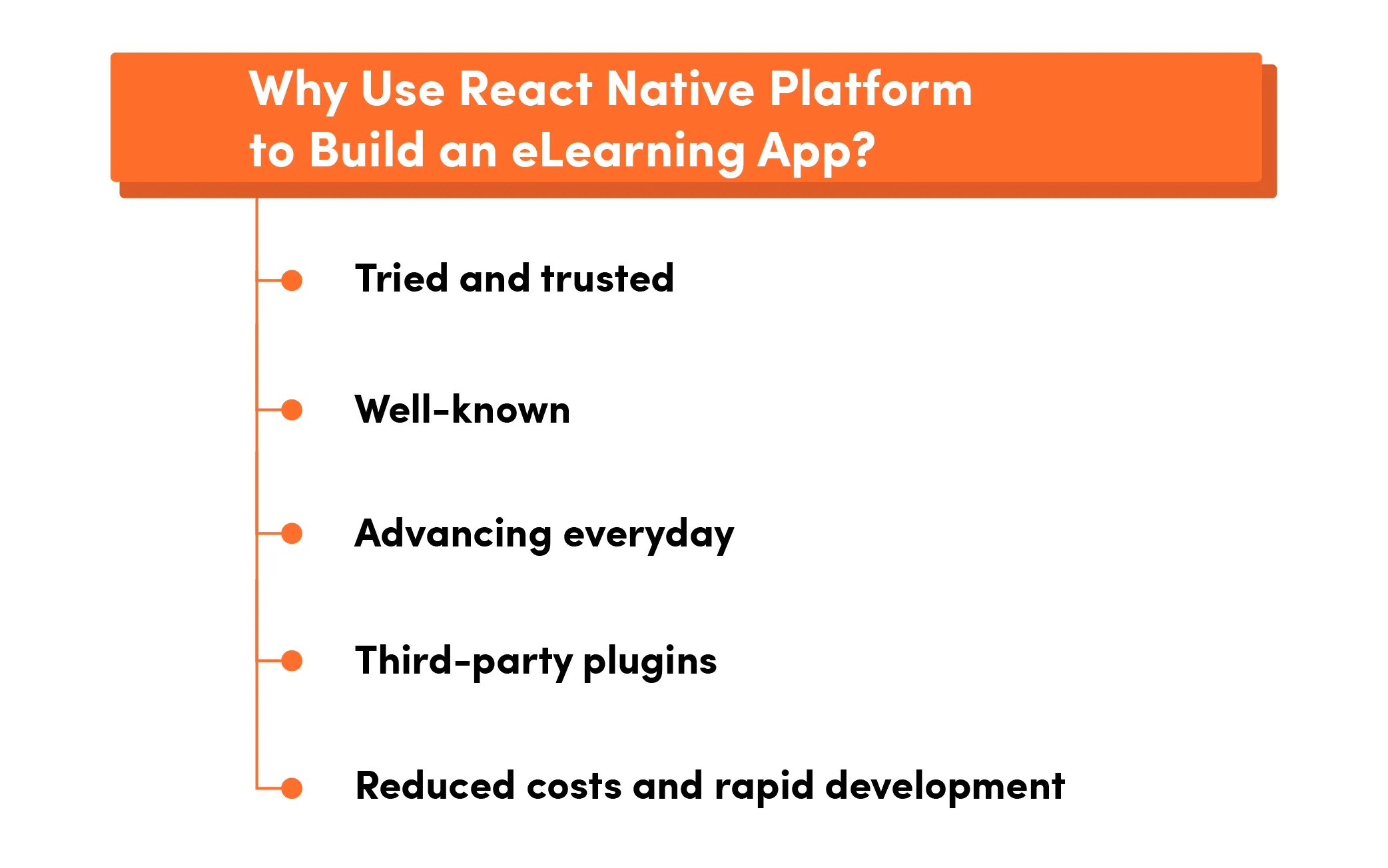 Why Use React Native Platform to Build an eLearning App?

Tried and trusted

Well-known

Advancing everyday

Third-party plugins

Reduced costs and rapid development